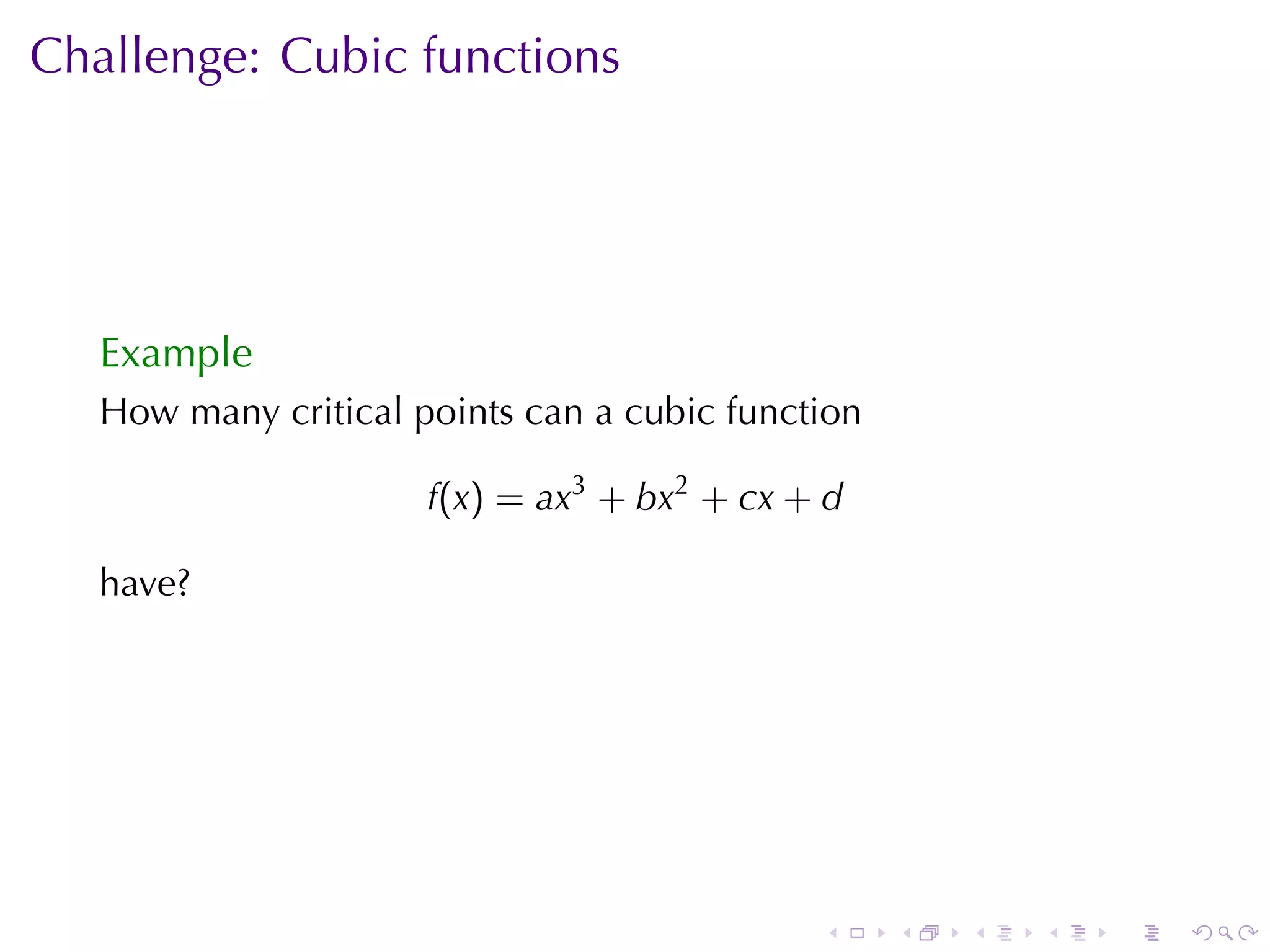 Challenge: Cubic functions

Example

How many critical points can a cubic function

$$f(x) = ax^3 + bx^2 + cx + d$$

have?